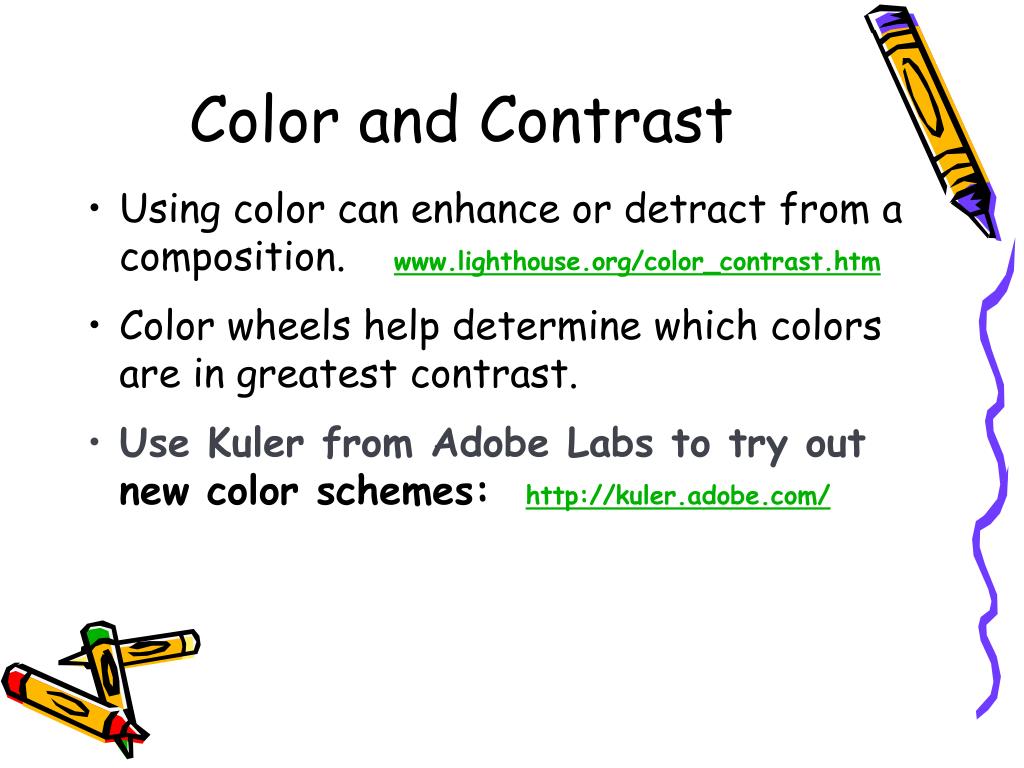 Color and Contrast

• Using color can enhance or detract from a composition. www.lighthouse.org/color_contrast.htm

• Color wheels help determine which colors are in greatest contrast.

• Use Kuler from Adobe Labs to try out new color schemes: http://kuler.adobe.com/